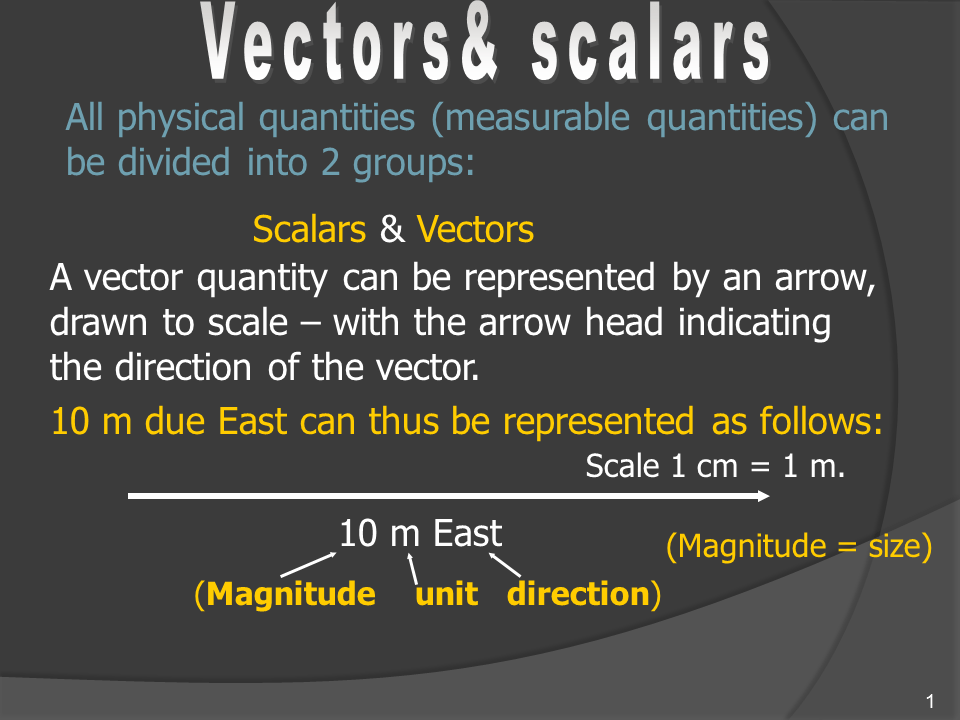 Vectors& scalars

All physical quantities (measurable quantities) can be divided into 2 groups:

Scalars & Vectors

A vector quantity can be represented by an arrow, drawn to scale – with the arrow head indicating the direction of the vector.

10 m due East can thus be represented as follows:

Scale 1 cm = 1 m.

10 m East

(Magnitude = size)

(Magnitude unit direction)

1